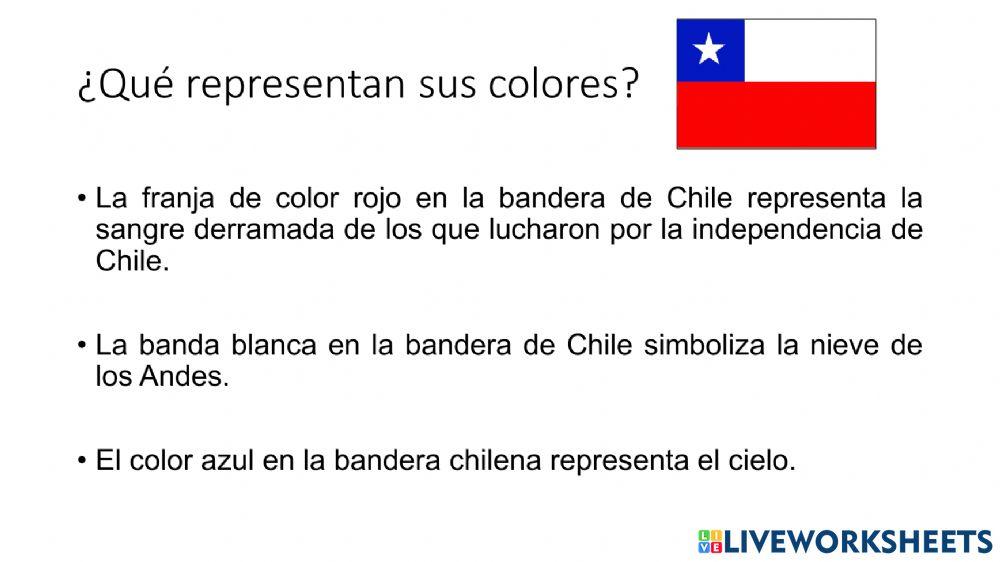 ¿Qué representan sus colores?

• La franja de color rojo en la bandera de Chile representa la sangre derramada de los que lucharon por la independencia de Chile.

• La banda blanca en la bandera de Chile simboliza la nieve de los Andes.

• El color azul en la bandera chilena representa el cielo.

LIVEWORKSHEETS